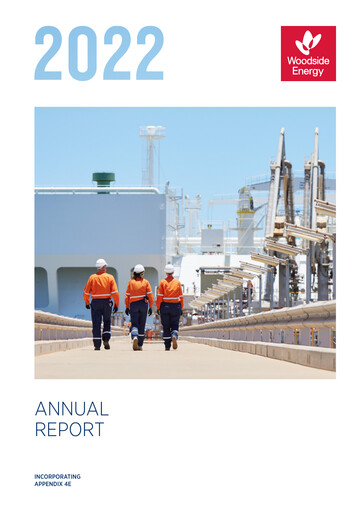 2022

Woodside Energy

ANNUAL REPORT

INCORPORATING APPENDIX 4E